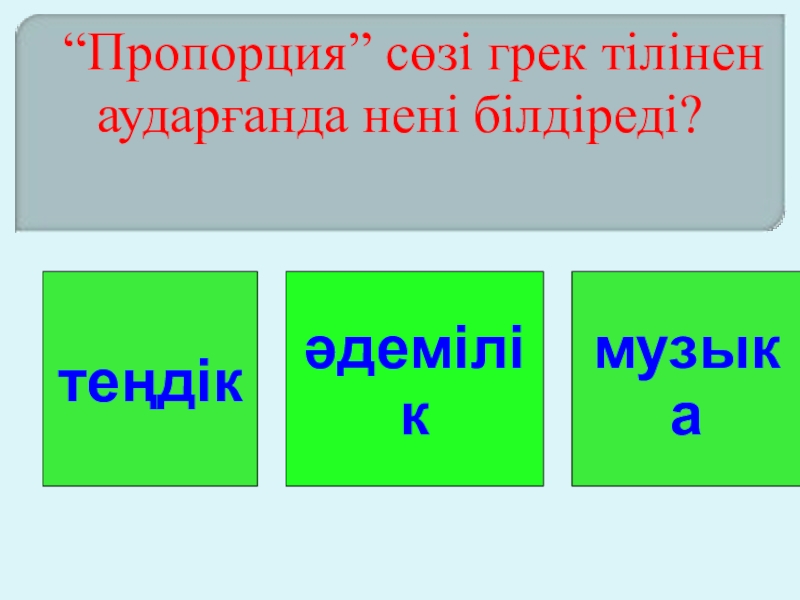 “Пропорция” сөзі грек тілінен аударғанда нені білдіреді?

теңдік

әдемілік

музыка